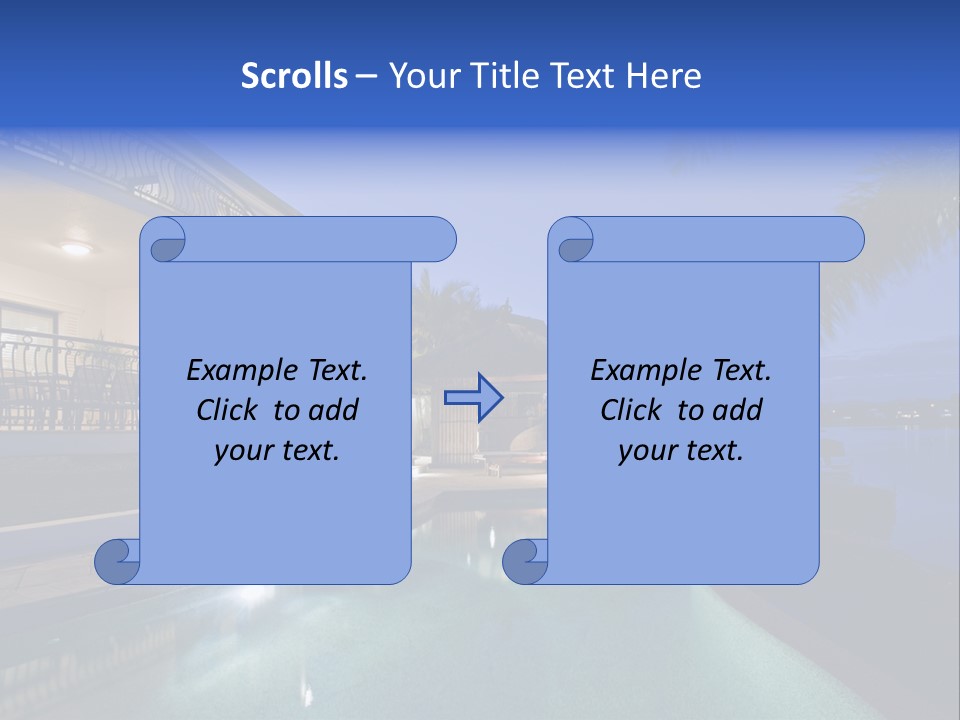 Scrolls – Your Title Text Here

Example Text. Click to add your text.

Example Text. Click to add your text.